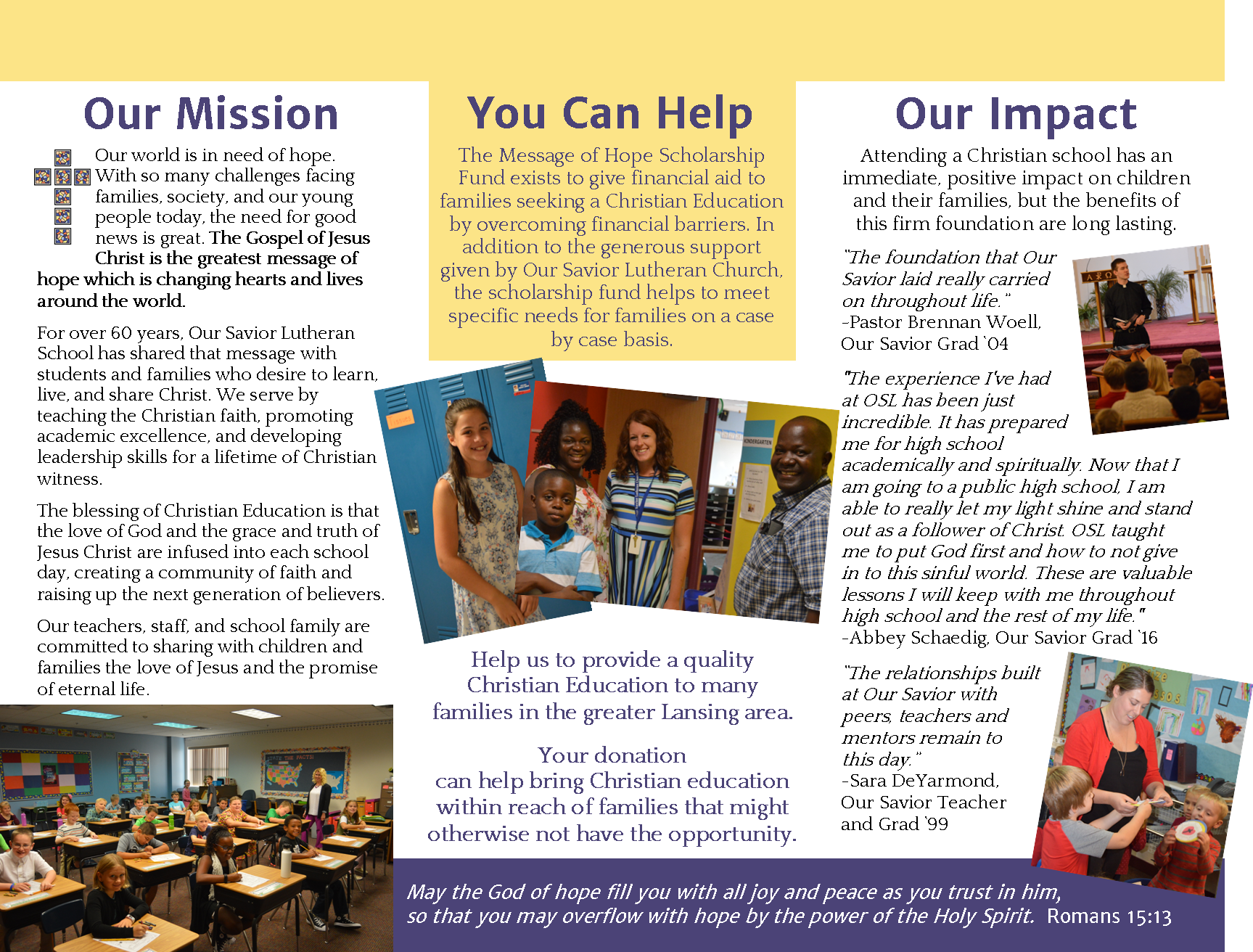 Our Mission

Our world is in need of hope. With so many challenges facing families, society, and our young people today, the need for good news is great. The Gospel of Jesus Christ is the greatest message of hope which is changing hearts and lives around the world.

For over 60 years, Our Savior Lutheran School has shared that message with students and families who desire to learn, live, and share Christ. We serve by teaching the Christian faith, promoting academic excellence, and developing leadership skills for a lifetime of Christian witness.

The blessing of Christian Education is that the love of God and the grace and truth of Jesus Christ are infused into each school day, creating a community of faith and raising up the next generation of believers.

Our teachers, staff, and school family are committed to sharing with children and families the love of Jesus and the promise of eternal life.

You Can Help

The Message of Hope Scholarship Fund exists to give financial aid to families seeking a Christian Education by overcoming financial barriers. In addition to the generous support given by Our Savior Lutheran Church, the scholarship fund helps to meet specific needs for families on a case by case basis.

Help us to provide a quality Christian Education to many families in the greater Lansing area.

Your donation can help bring Christian education within reach of families that might otherwise not have the opportunity.

Our Impact

Attending a Christian school has an immediate, positive impact on children and their families, but the benefits of this firm foundation are long lasting.

"The foundation that Our Savior laid really carried on throughout life."
-Pastor Brennan Woell, Our Savior Grad '04

"The experience I've had at OSL has been just incredible. It has prepared me for high school academically and spiritually. Now that I am going to a public high school, I am able to really let my light shine and stand out as a follower of Christ. OSL taught me to put God first and how to not give in to this sinful world. These are valuable lessons I will keep with me throughout high school and the rest of my life."
-Abbey Schaedig, Our Savior Grad '16

"The relationships built at Our Savior with peers, teachers and mentors remain to this day."
-Sara DeYarmond, Our Savior Teacher and Grad '99

May the God of hope fill you with all joy and peace as you trust in him, so that you may overflow with hope by the power of the Holy Spirit. Romans 15:13